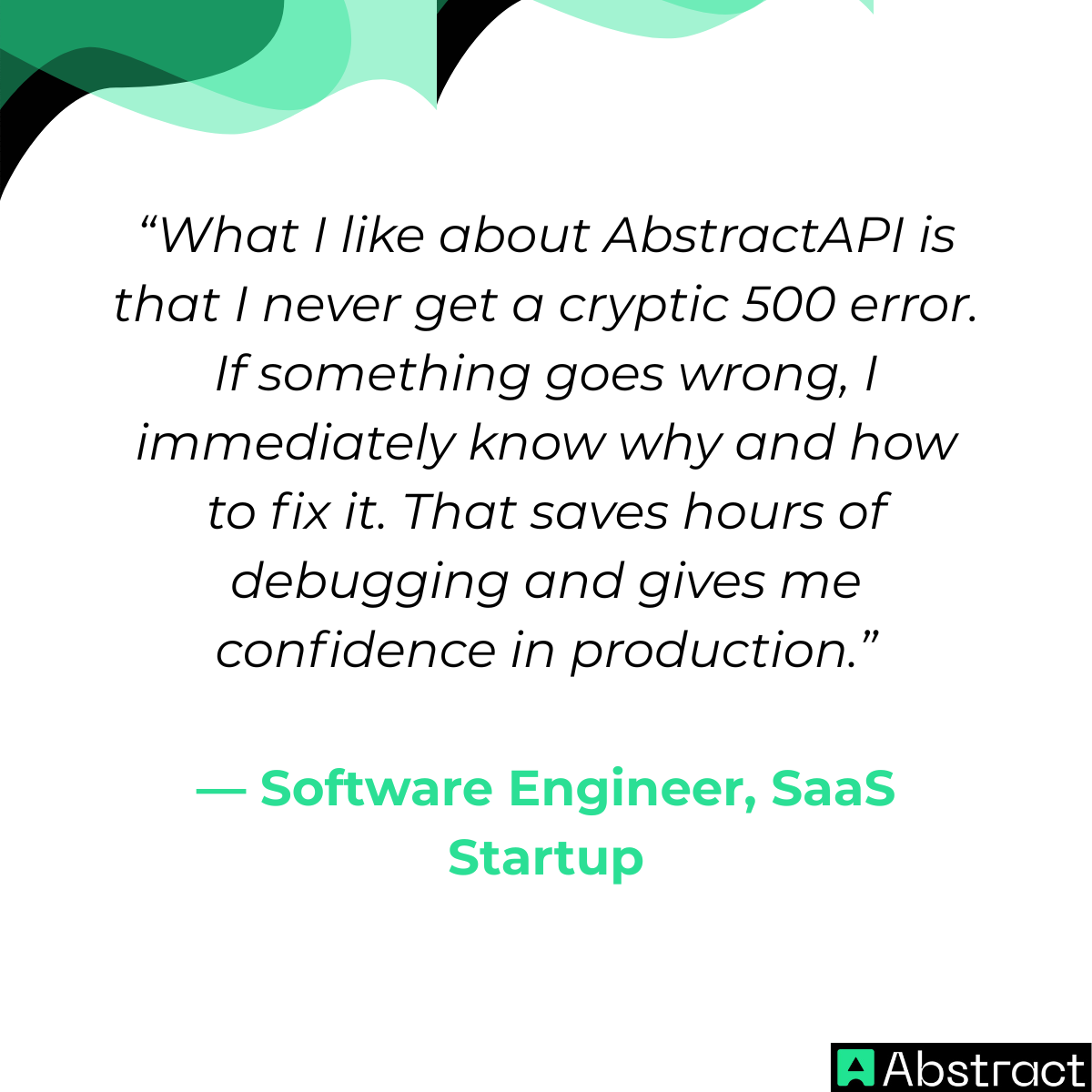 “What I like about AbstractAPI is that I never get a cryptic 500 error. If something goes wrong, I immediately know why and how to fix it. That saves hours of debugging and gives me confidence in production.”

— Software Engineer, SaaS Startup

Abstract